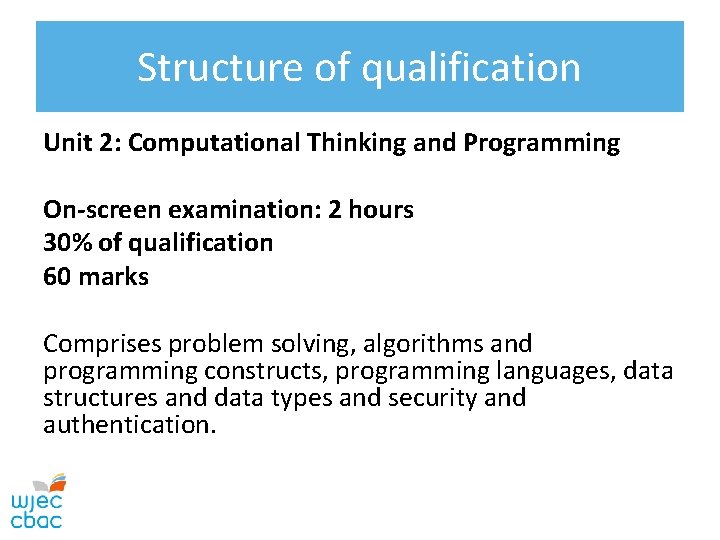 Structure of qualification

Unit 2: Computational Thinking and Programming

On-screen examination: 2 hours
30% of qualification
60 marks

Comprises problem solving, algorithms and programming constructs, programming languages, data structures and data types and security and authentication.

wjec
cbac